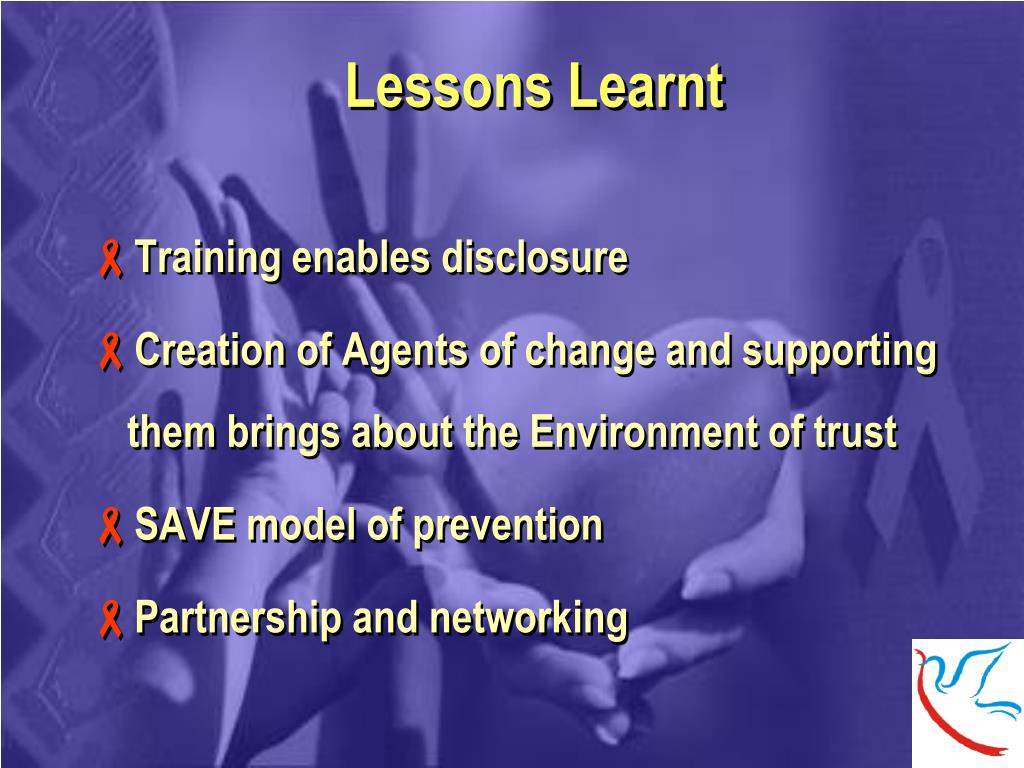 Lessons Learnt

Training enables disclosure

Creation of Agents of change and supporting them brings about the Environment of trust

SAVE model of prevention

Partnership and networking